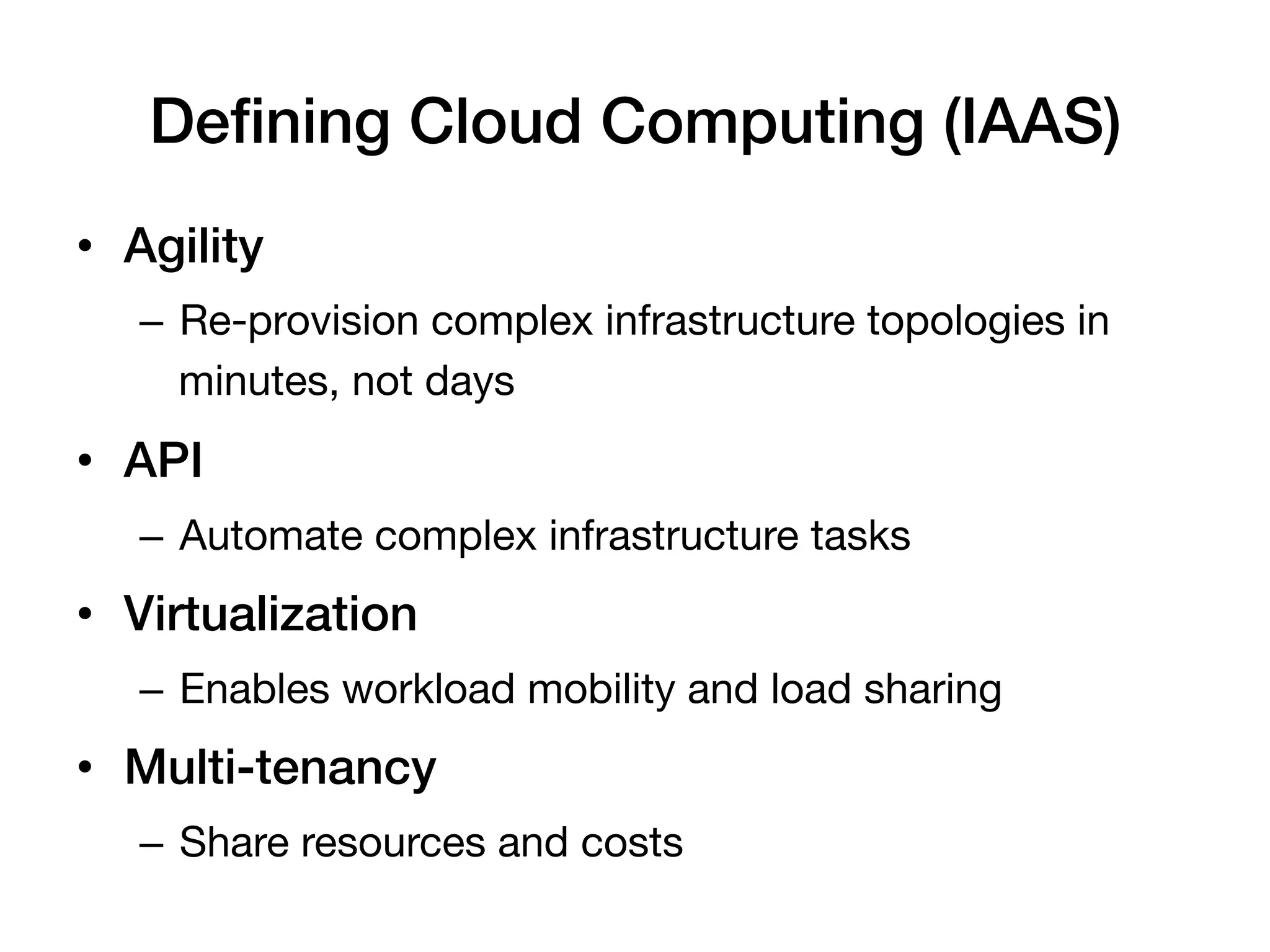 Defining Cloud Computing (IAAS)

• Agility
– Re-provision complex infrastructure topologies in minutes, not days

• API
– Automate complex infrastructure tasks

• Virtualization
– Enables workload mobility and load sharing

• Multi-tenancy
– Share resources and costs